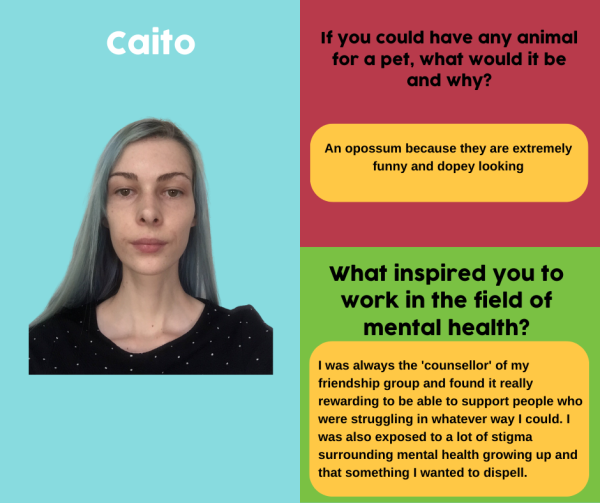 Caito

If you could have any animal for a pet, what would it be and why?

An opossum because they are extremely funny and dopey looking

What inspired you to work in the field of mental health?

I was always the 'counsellor' of my friendship group and found it really rewarding to be able to support people who were struggling in whatever way I could. I was also exposed to a lot of stigma surrounding mental health growing up and that something I wanted to dispell.